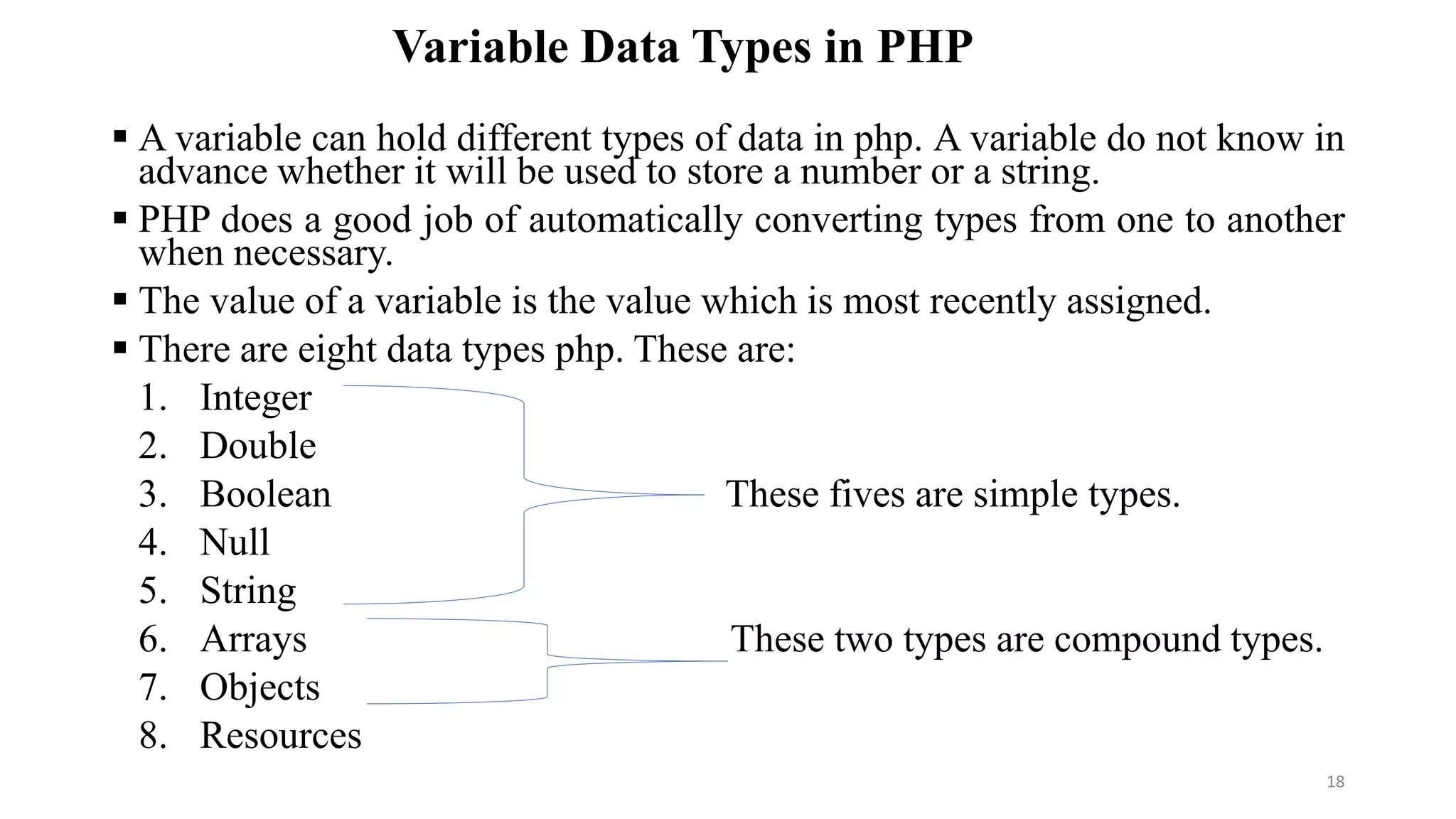 Variable Data Types in PHP

▪ A variable can hold different types of data in php. A variable do not know in advance whether it will be used to store a number or a string.

▪ PHP does a good job of automatically converting types from one to another when necessary.

▪ The value of a variable is the value which is most recently assigned.

▪ There are eight data types php. These are:

1. Integer
2. Double
3. Boolean
4. Null
5. String
6. Arrays
7. Objects
8. Resources

These fives are simple types.

These two types are compound types.

18